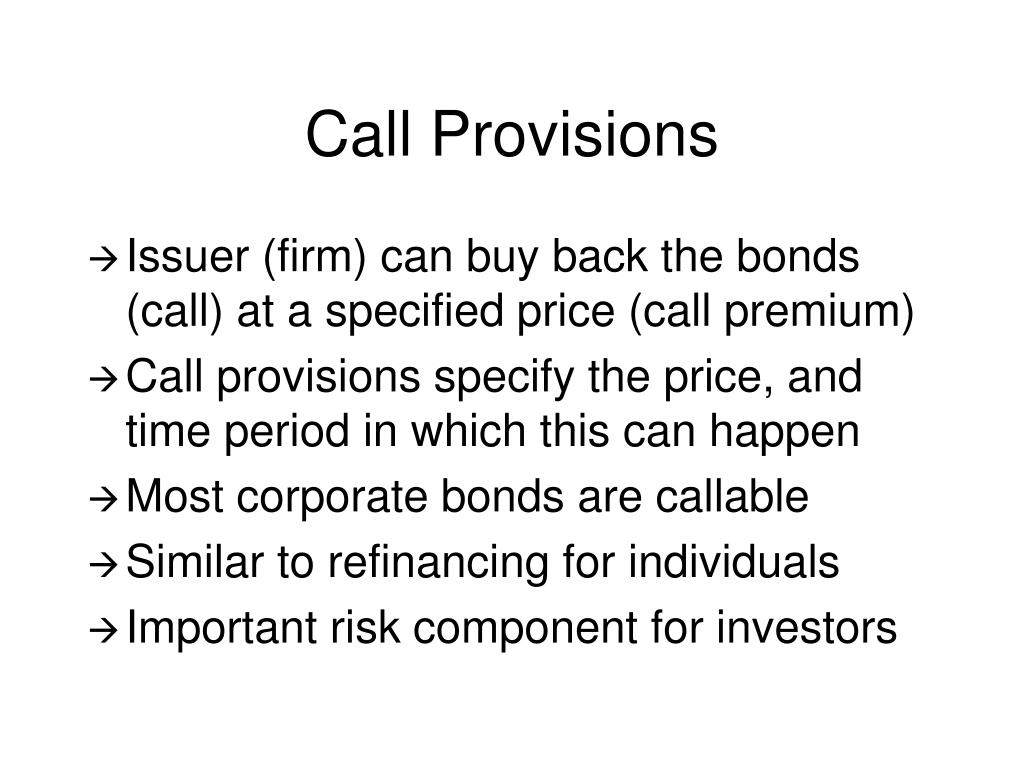 Call Provisions

→ Issuer (firm) can buy back the bonds (call) at a specified price (call premium)

→ Call provisions specify the price, and time period in which this can happen

→ Most corporate bonds are callable

→ Similar to refinancing for individuals

→ Important risk component for investors